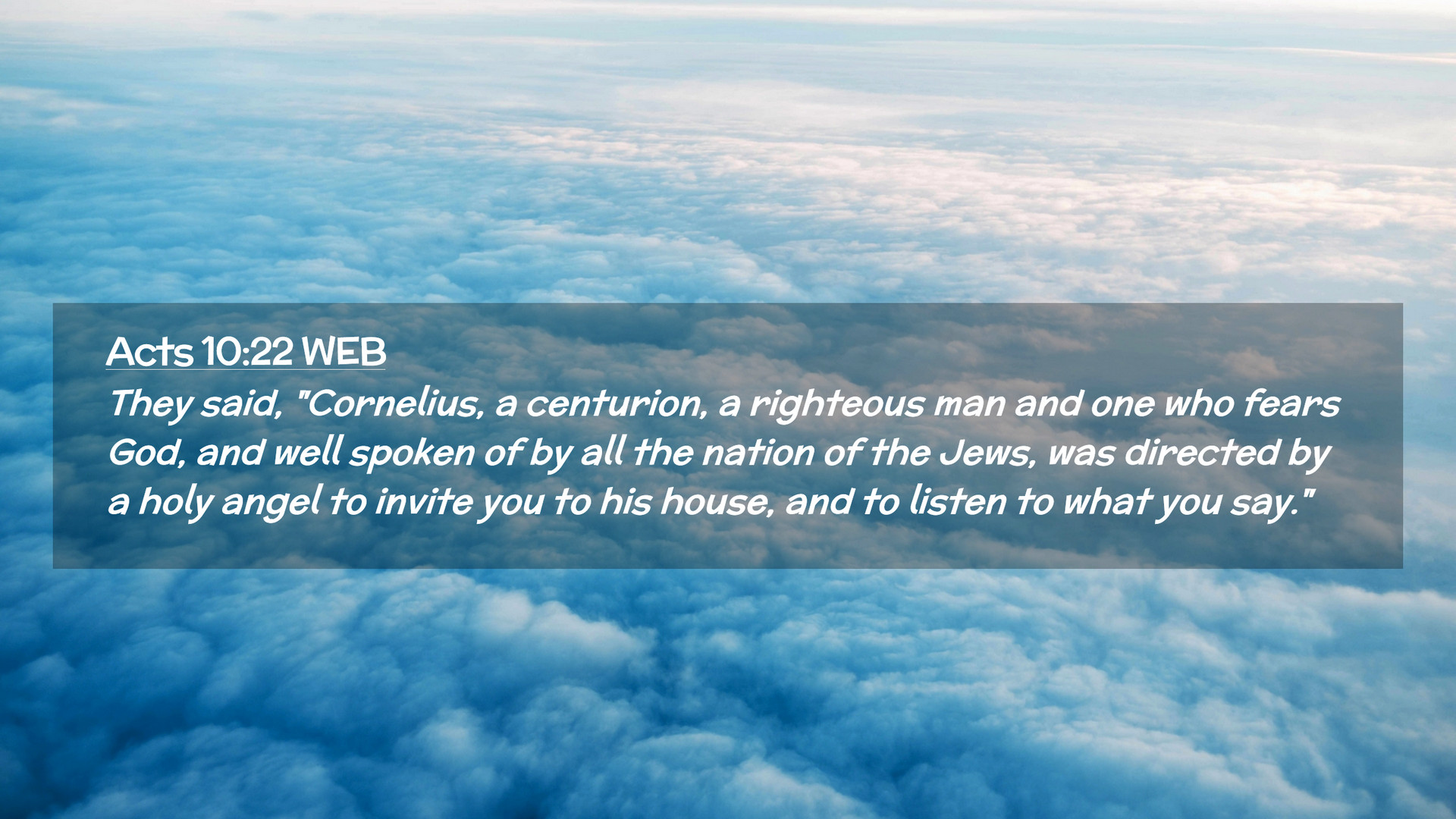 Acts 10:22 WEB

They said, "Cornelius, a centurion, a righteous man and one who fears God, and well spoken of by all the nation of the Jews, was directed by a holy angel to invite you to his house, and to listen to what you say."